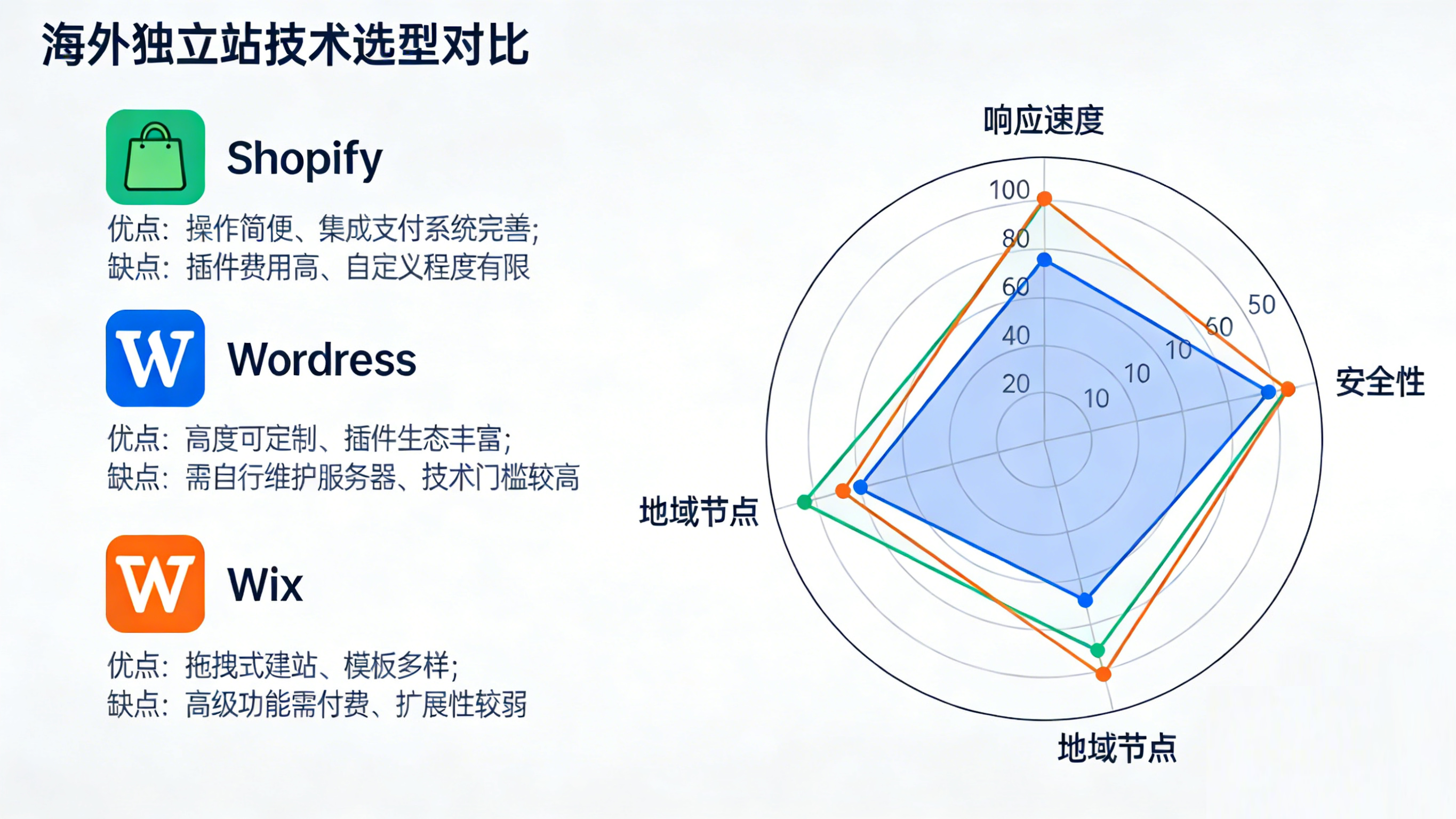 海外独立站技术选型对比

Shopify

优点：操作简便、集成支付系统完善；
缺点：插件费用高、自定义程度有限

W

Wordress

优点：高度可定制、插件生态丰富；
缺点：需自行维护服务器、技术门槛较高

W

Wix

优点：拖拽式建站、模板多样；
缺点：高级功能需付费、扩展性较弱

响应速度

100
80
60
40
20

50
60
10
10
10

安全性

地域节点

地域节点